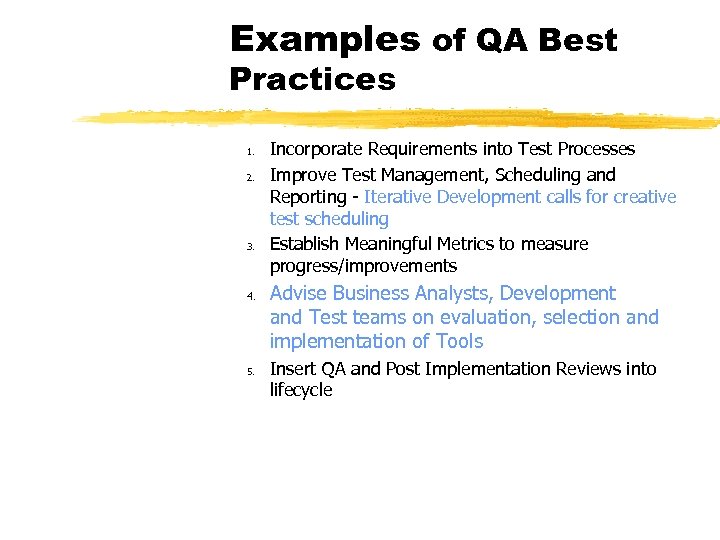 Examples of QA Best Practices

1. Incorporate Requirements into Test Processes
2. Improve Test Management, Scheduling and Reporting - Iterative Development calls for creative test scheduling
3. Establish Meaningful Metrics to measure progress/improvements
4. Advise Business Analysts, Development and Test teams on evaluation, selection and implementation of Tools
5. Insert QA and Post Implementation Reviews into lifecycle